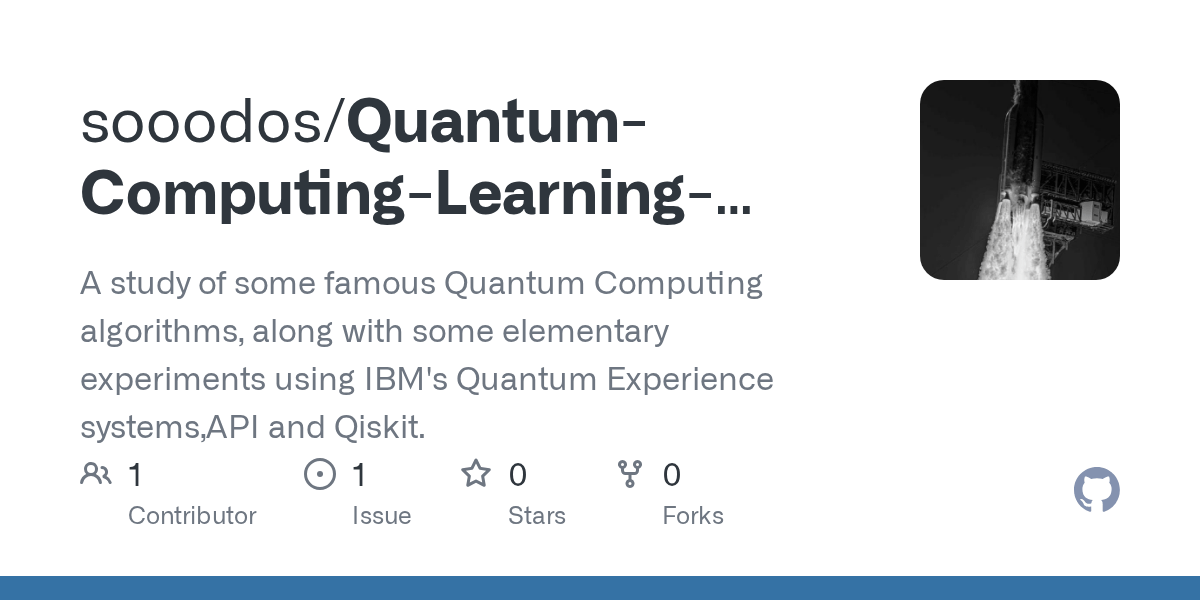 sooodos/Quantum-Computing-Learning-...

A study of some famous Quantum Computing algorithms, along with some elementary experiments using IBM's Quantum Experience systems,API and Qiskit.

1 Contributor

1 Issue

0 Stars

0 Forks